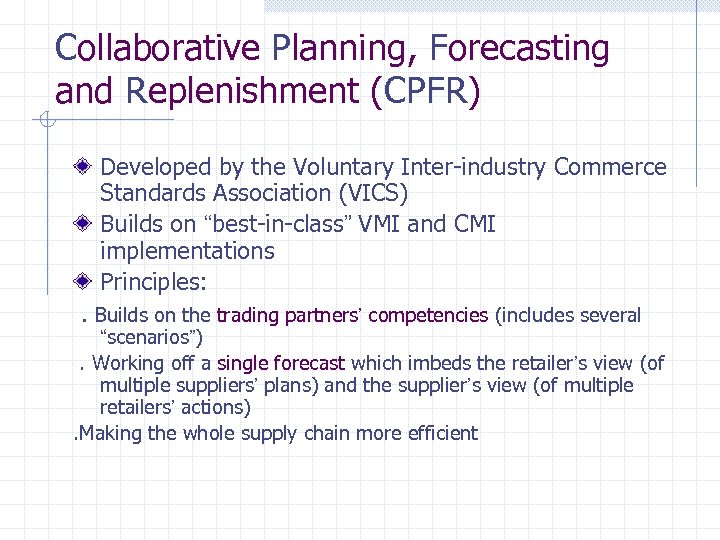 Collaborative Planning, Forecasting and Replenishment (CPFR)

Developed by the Voluntary Inter-industry Commerce Standards Association (VICS)

Builds on “best-in-class” VMI and CMI implementations

Principles:

. Builds on the trading partners’ competencies (includes several “scenarios”)

. Working off a single forecast which imbeds the retailer’s view (of multiple suppliers’ plans) and the supplier’s view (of multiple retailers’ actions)

.Making the whole supply chain more efficient